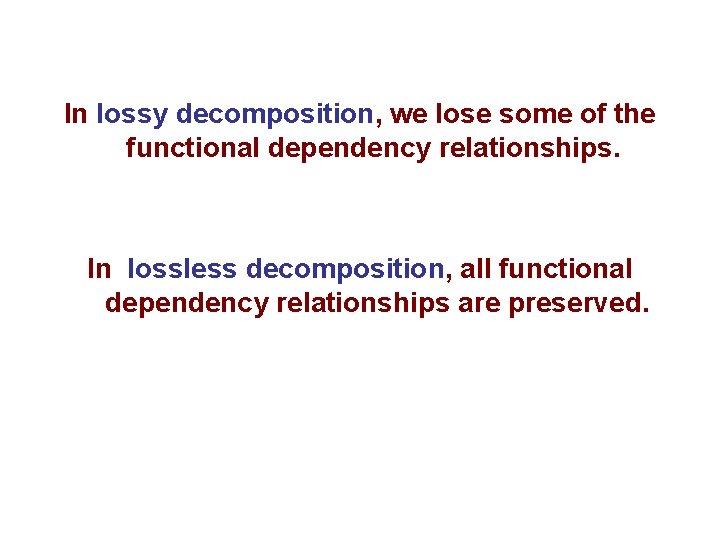 In lossy decomposition, we lose some of the functional dependency relationships.

In lossless decomposition, all functional dependency relationships are preserved.